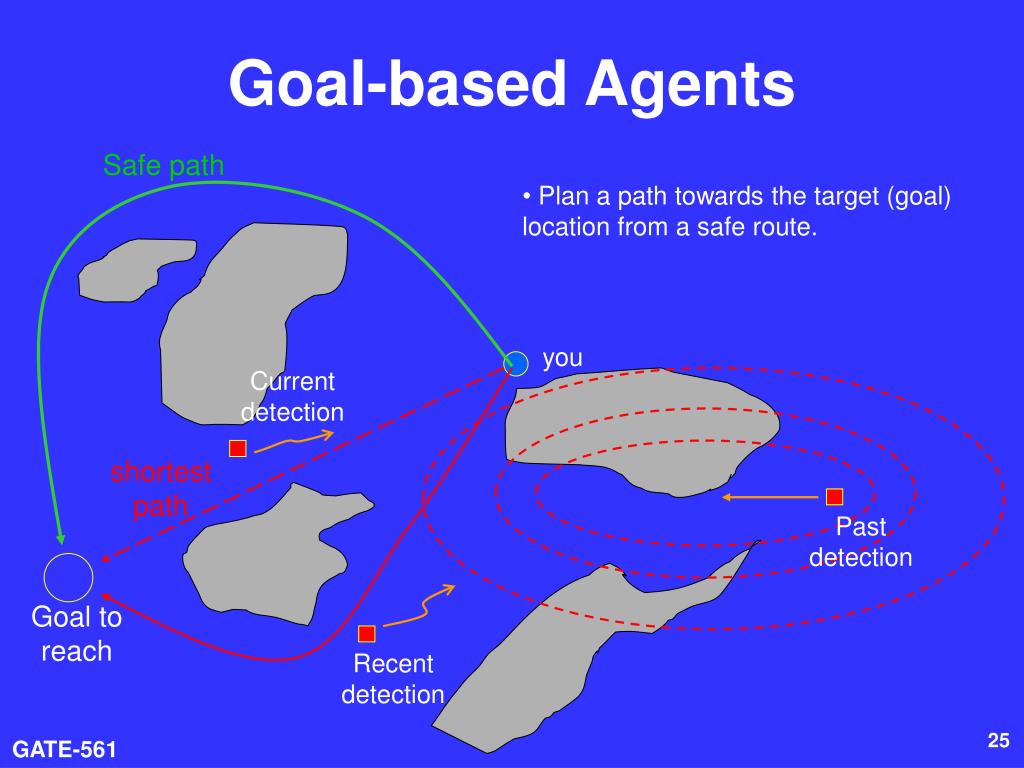 Goal-based Agents

Safe path

• Plan a path towards the target (goal) location from a safe route.

you

Current detection

shortest path

Past detection

Goal to reach

Recent detection

GATE-561

25